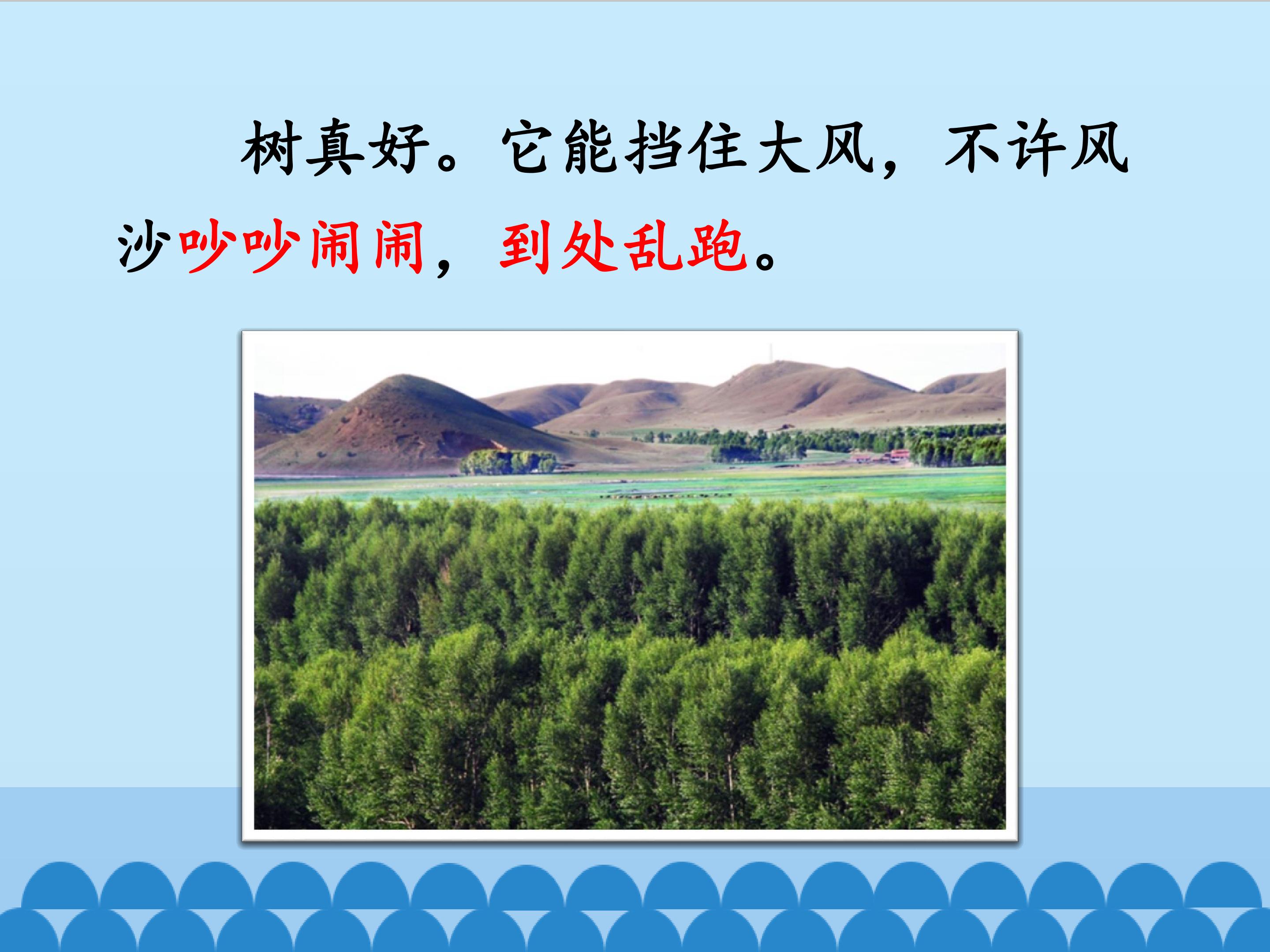 树真好。它能挡住大风，不许风沙吵吵闹闹，到处乱跑。